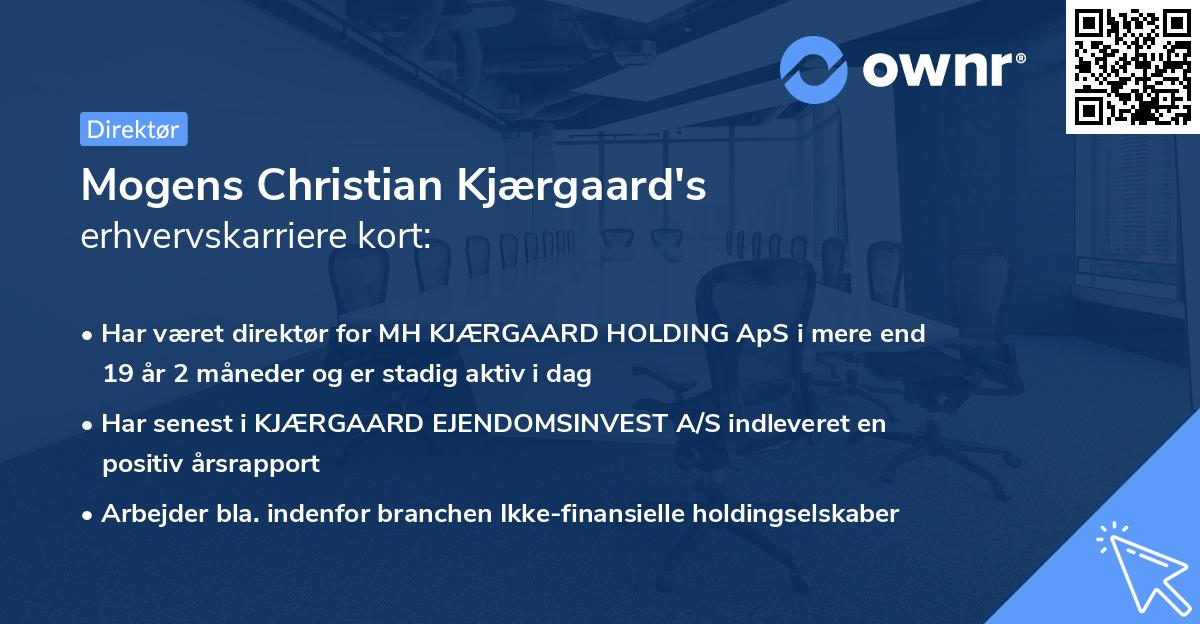 ownr®

Direktør

Mogens Christian Kjærgaard's
erhvervskarriere kort:

• Har været direktør for MH KJÆRGAARD HOLDING ApS i mere end 19 år 2 måneder og er stadig aktiv i dag

• Har senest i KJÆRGAARD EJENDOMSINVEST A/S indleveret en positiv årsrapport

• Arbejder bla. indenfor branchen Ikke-finansielle holdingselskaber